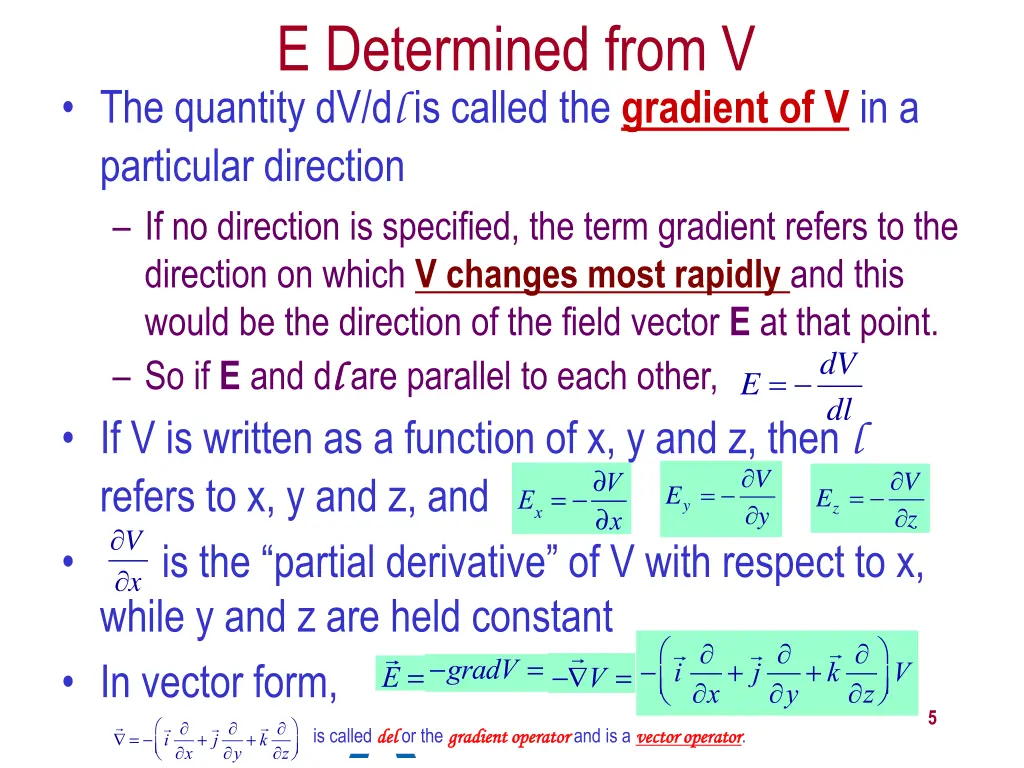 E Determined from V

• The quantity dV/d$\ell$ is called the gradient of V in a particular direction

– If no direction is specified, the term gradient refers to the direction on which V changes most rapidly and this would be the direction of the field vector E at that point.

– So if E and d$\ell$ are parallel to each other, $E = -\frac{dV}{dl}$

• If V is written as a function of x, y and z, then $\ell$ refers to x, y and z, and $E_x = -\frac{\partial V}{\partial x}$ $E_y = -\frac{\partial V}{\partial y}$ $E_z = -\frac{\partial V}{\partial z}$

• $\frac{\partial V}{\partial x}$ is the “partial derivative” of V with respect to x, while y and z are held constant

• In vector form, $\vec{E} = -gradV = -\vec{\nabla}V = -\left(\vec{i}\frac{\partial}{\partial x} + \vec{j}\frac{\partial}{\partial y} + \vec{k}\frac{\partial}{\partial z}\right)V$

$\vec{\nabla} = -\left(\vec{i}\frac{\partial}{\partial x} + \vec{j}\frac{\partial}{\partial y} + \vec{k}\frac{\partial}{\partial z}\right)$ is called del or the gradient operator and is a vector operator.

5